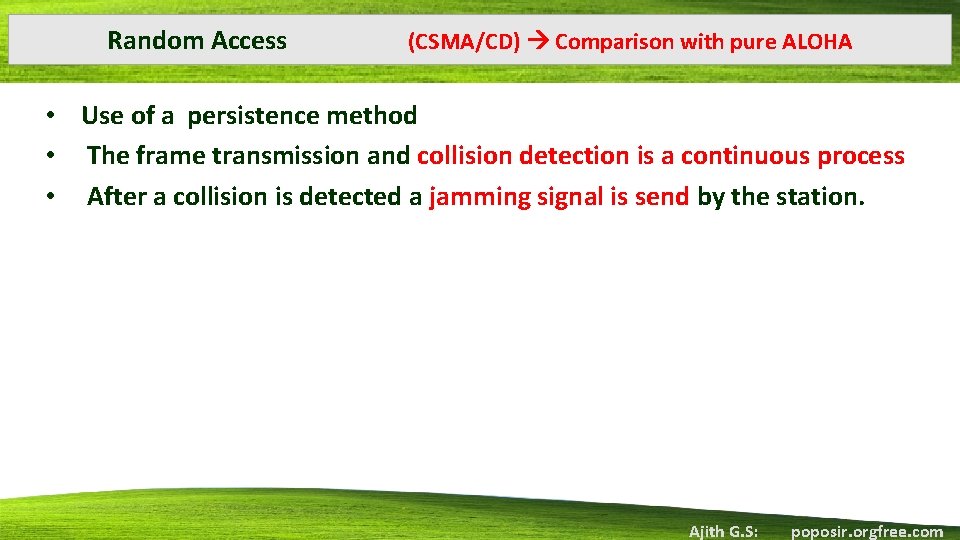 Random Access (CSMA/CD) → Comparison with pure ALOHA

• Use of a persistence method
• The frame transmission and collision detection is a continuous process
• After a collision is detected a jamming signal is send by the station.

Ajith G.S: poposir.orgfree.com